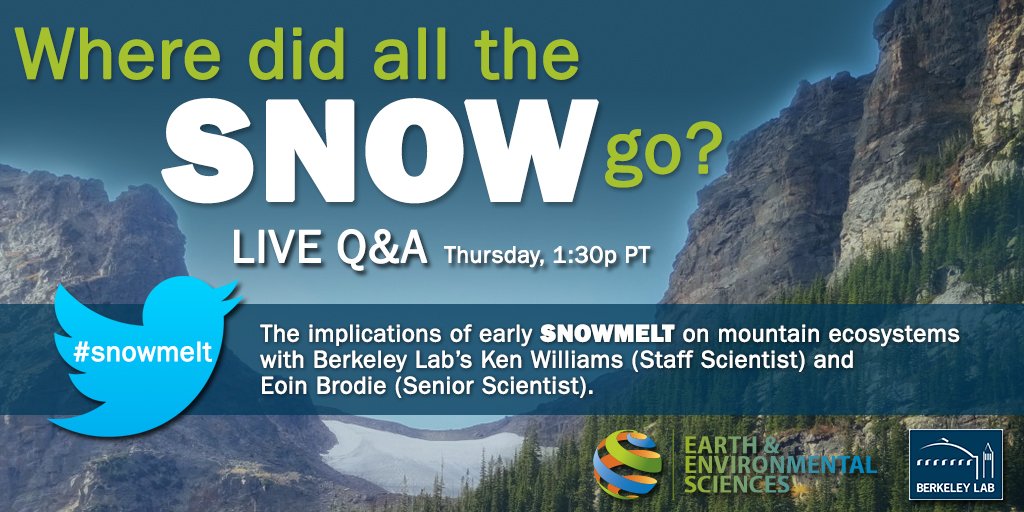 Where did all the SNOW go?

LIVE Q&A Thursday, 1:30p PT

#snowmelt

The implications of early SNOWMELT on mountain ecosystems with Berkeley Lab's Ken Williams (Staff Scientist) and Eoin Brodie (Senior Scientist).

EARTH & ENVIRONMENTAL SCIENCES

BERKELEY LAB